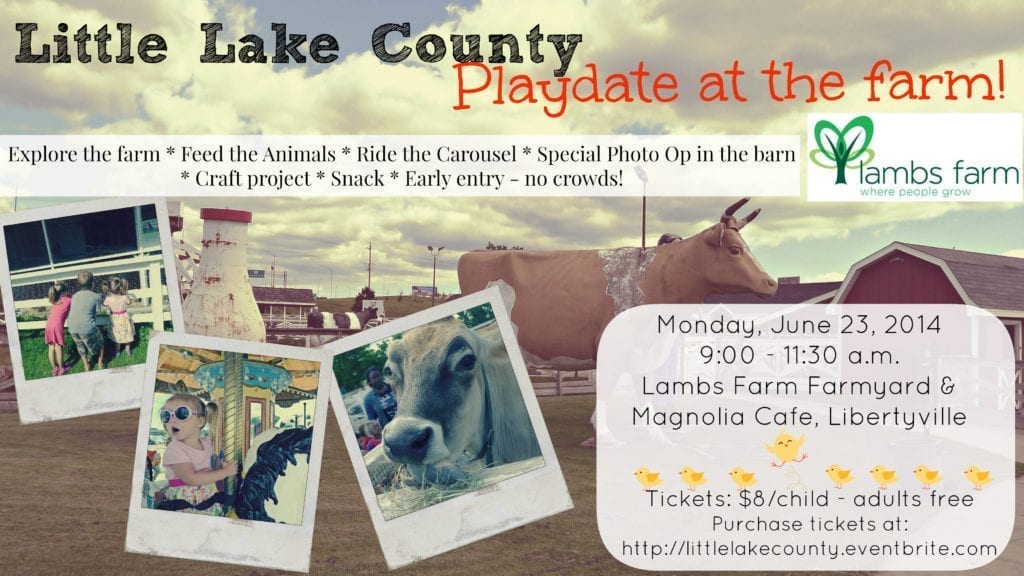 Little Lake County
Playdate at the farm!

Explore the farm * Feed the Animals * Ride the Carousel * Special Photo Op in the barn * Craft project * Snack * Early entry - no crowds!

lambs farm
where people grow

Monday, June 23, 2014
9:00 - 11:30 a.m.
Lambs Farm Farmyard & Magnolia Cafe, Libertyville

Tickets: $8/child - adults free
Purchase tickets at:
http://littlelakecounty.eventbrite.com